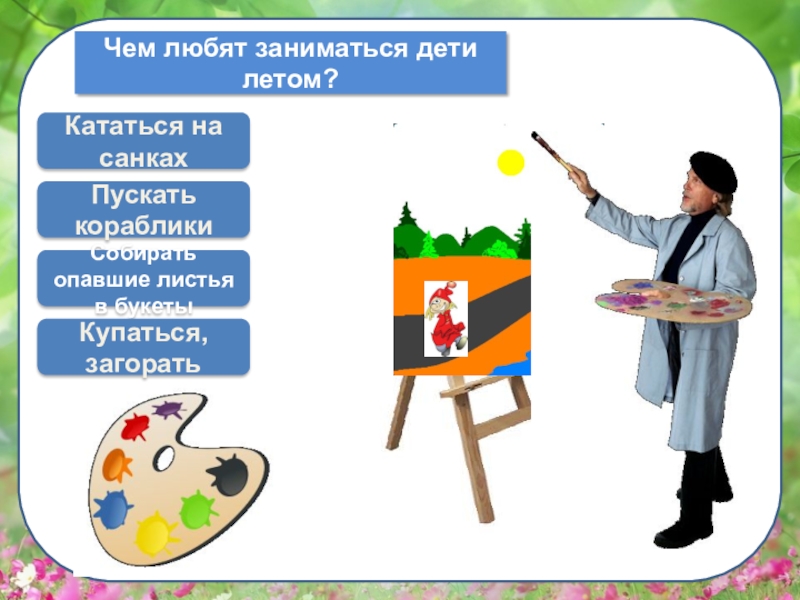 Чем любят заниматься дети летом?

Кататься на санках

Пускать кораблики

Собирать опавшие листья в букеты

Купаться, загорать